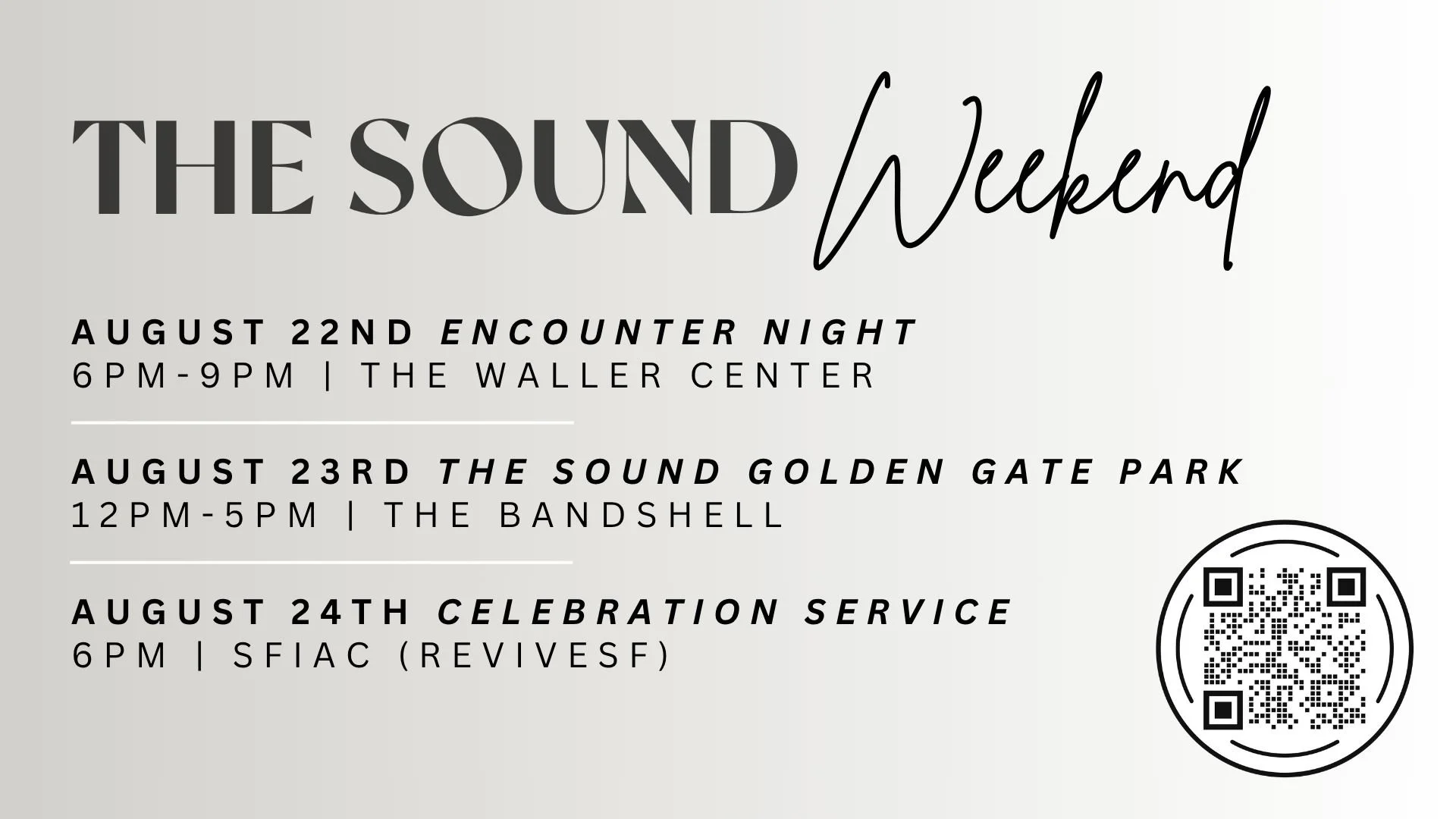 THE SOUND Weekend

AUGUST 22ND ENCOUNTER NIGHT
6PM-9PM | THE WALLER CENTER

AUGUST 23RD THE SOUND GOLDEN GATE PARK
12PM-5PM | THE BANDSHELL

AUGUST 24TH CELEBRATION SERVICE
6PM | SFIAC (REVIVESF)